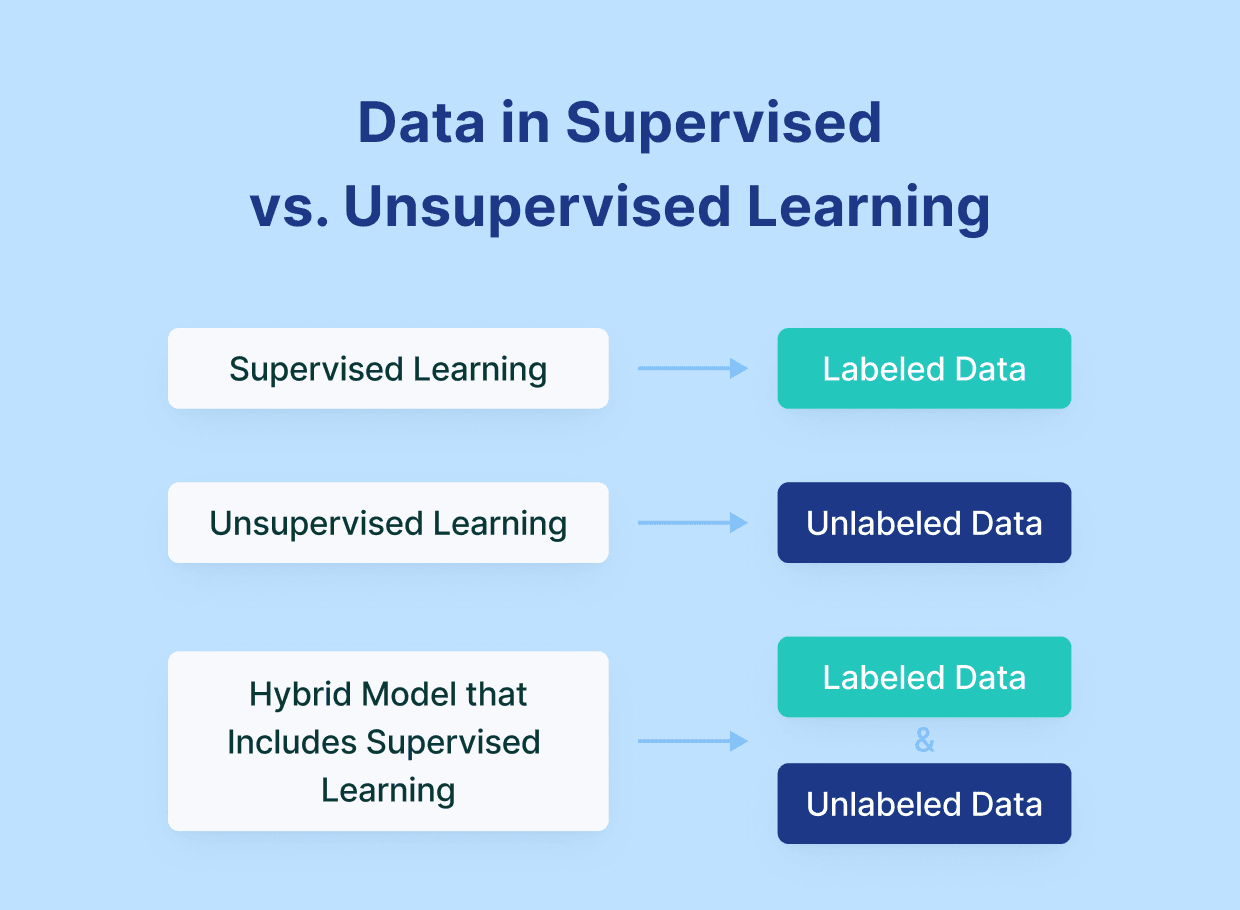 Data in Supervised vs. Unsupervised Learning

Supervised Learning

Labeled Data

Unsupervised Learning

Unlabeled Data

Hybrid Model that Includes Supervised Learning

Labeled Data

&

Unlabeled Data